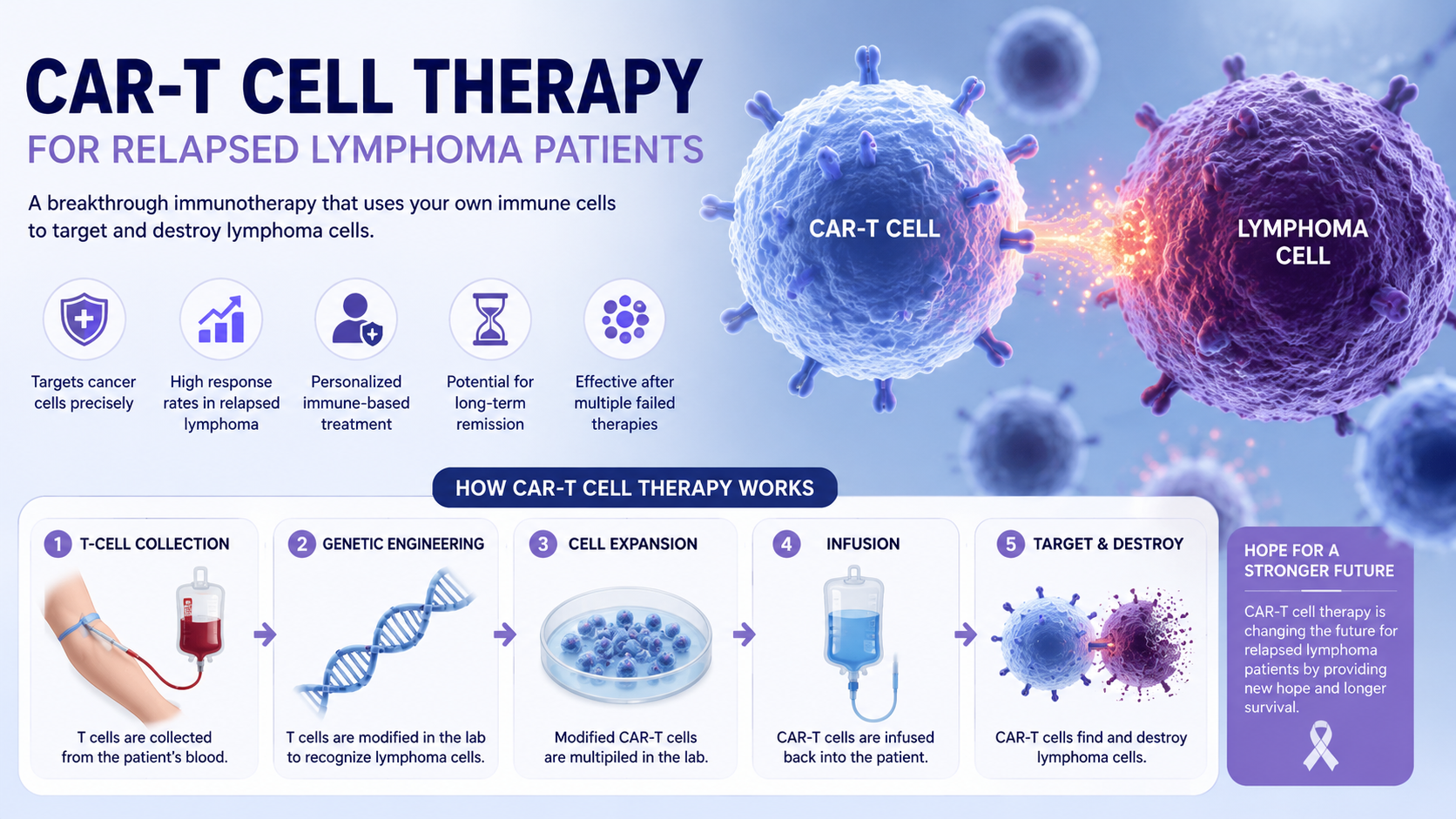 CAR-T CELL THERAPY

FOR RELAPSED LYMPHOMA PATIENTS

A breakthrough immunotherapy that uses your own immune cells to target and destroy lymphoma cells.

CAR-T CELL

LYMPHOMA CELL

Targets cancer cells precisely

High response rates in relapsed lymphoma

Personalized immune-based treatment

Potential for long-term remission

Effective after multiple failed therapies

HOW CAR-T CELL THERAPY WORKS

1 T-CELL COLLECTION

T cells are collected from the patient's blood.

2 GENETIC ENGINEERING

T cells are modified in the lab to recognize lymphoma cells.

3 CELL EXPANSION

Modified CAR-T cells are multipiled in the lab.

4 INFUSION

CAR-T cells are infused back into the patient.

5 TARGET & DESTROY

CAR-T cells find and destroy lymphoma cells.

HOPE FOR A STRONGER FUTURE

CAR-T cell therapy is changing the future for relapsed lymphoma patients by providing new hope and longer survival.